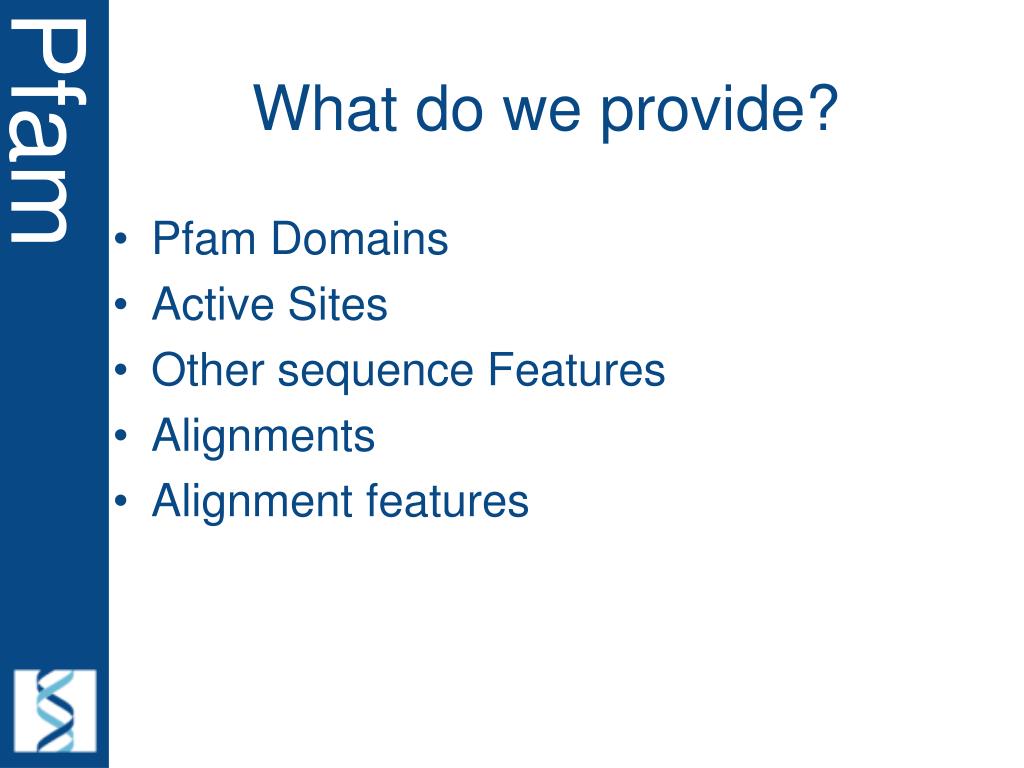 Pfam

What do we provide?

• Pfam Domains
• Active Sites
• Other sequence Features
• Alignments
• Alignment features